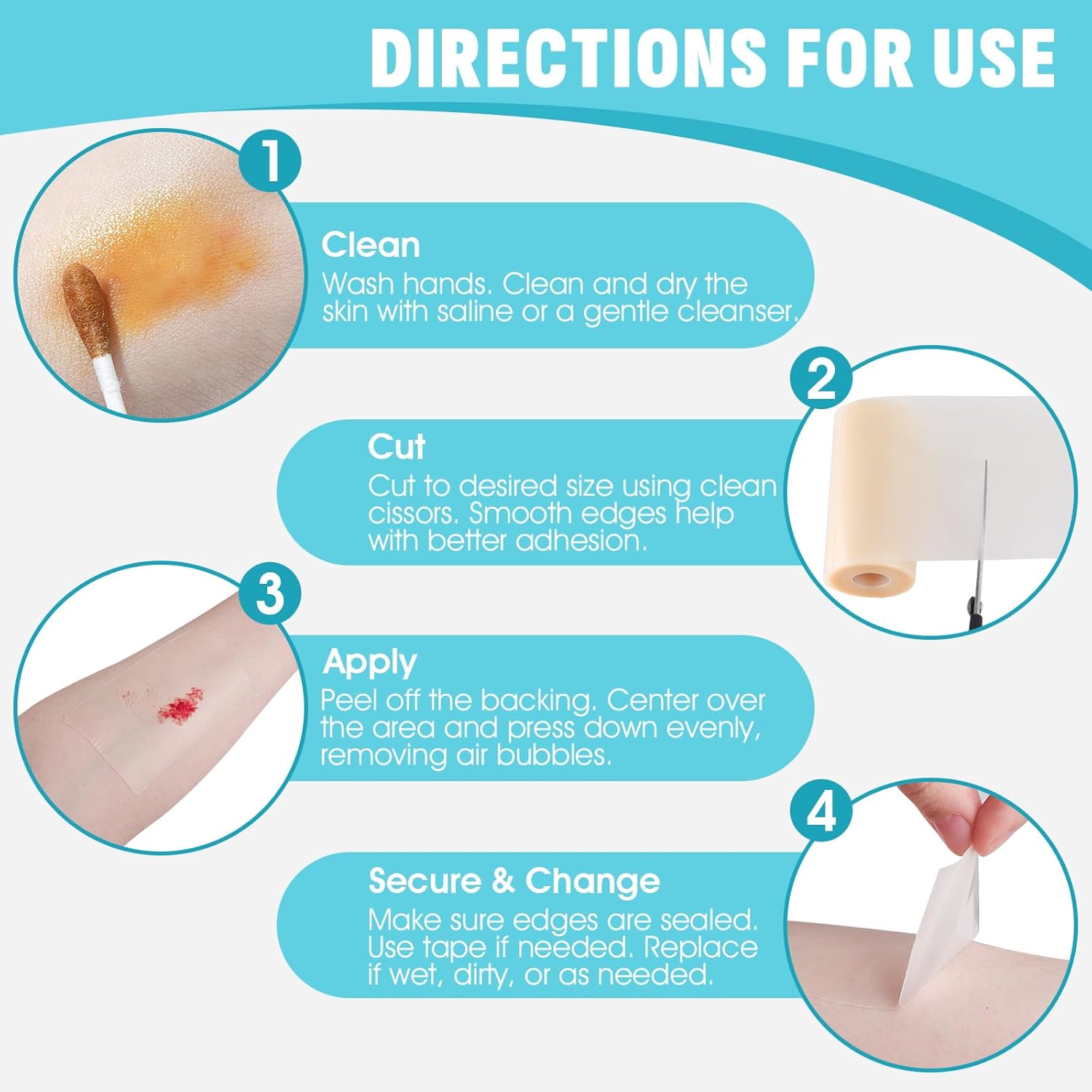 DIRECTIONS FOR USE

1

Clean
Wash hands. Clean and dry the skin with saline or a gentle cleanser.

2

Cut
Cut to desired size using clean cissors. Smooth edges help with better adhesion.

3

Apply
Peel off the backing. Center over the area and press down evenly, removing air bubbles.

4

Secure & Change
Make sure edges are sealed. Use tape if needed. Replace if wet, dirty, or as needed.